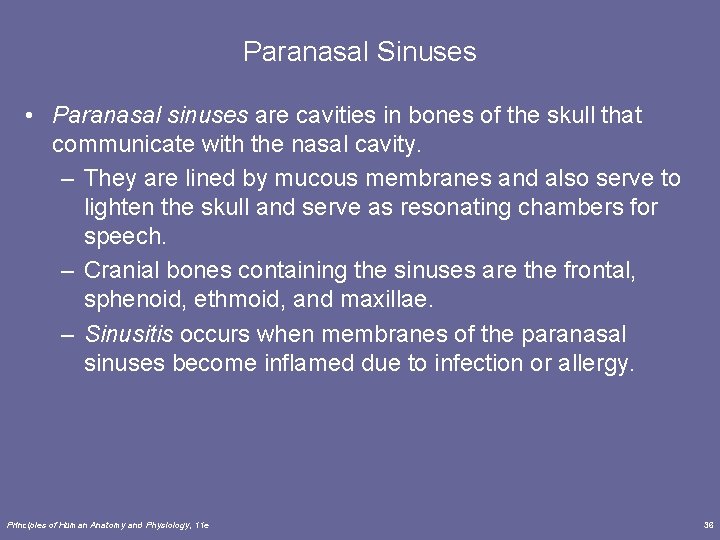 Paranasal Sinuses

• Paranasal sinuses are cavities in bones of the skull that communicate with the nasal cavity.
– They are lined by mucous membranes and also serve to lighten the skull and serve as resonating chambers for speech.
– Cranial bones containing the sinuses are the frontal, sphenoid, ethmoid, and maxillae.
– Sinusitis occurs when membranes of the paranasal sinuses become inflamed due to infection or allergy.

Principles of Human Anatomy and Physiology, 11e

36